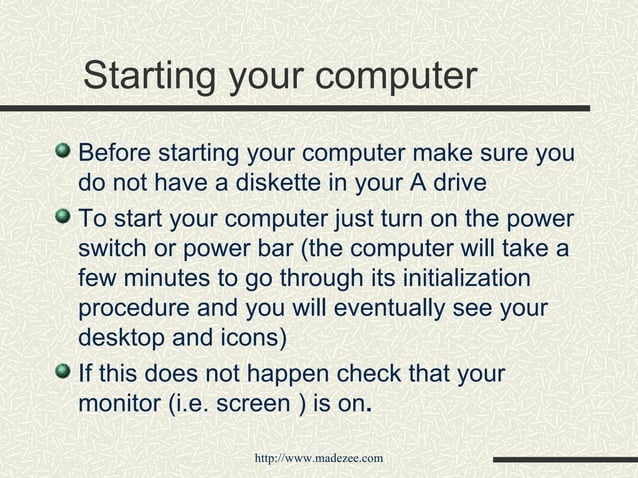 Starting your computer

Before starting your computer make sure you do not have a diskette in your A drive

To start your computer just turn on the power switch or power bar (the computer will take a few minutes to go through its initialization procedure and you will eventually see your desktop and icons)

If this does not happen check that your monitor (i.e. screen ) is on.

http://www.madezee.com